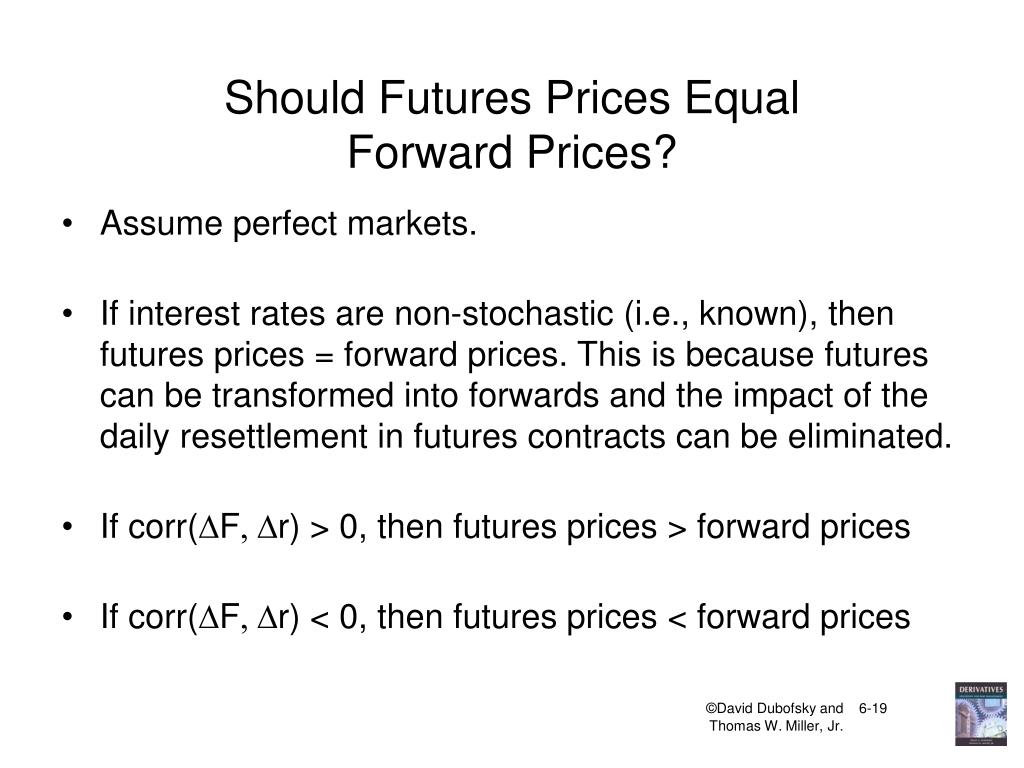 Should Futures Prices Equal Forward Prices?

• Assume perfect markets.

• If interest rates are non-stochastic (i.e., known), then futures prices = forward prices. This is because futures can be transformed into forwards and the impact of the daily resettlement in futures contracts can be eliminated.

• If corr($\Delta$F, $\Delta$r) > 0, then futures prices > forward prices

• If corr($\Delta$F, $\Delta$r) < 0, then futures prices < forward prices

©David Dubofsky and Thomas W. Miller, Jr.

6-19

DERIVATIVES